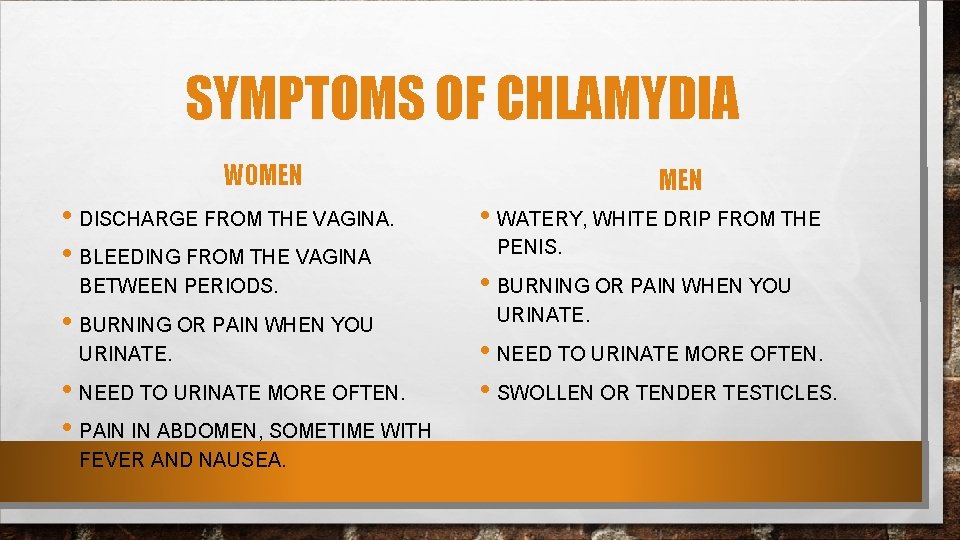 SYMPTOMS OF CHLAMYDIA

WOMEN

• DISCHARGE FROM THE VAGINA.
• BLEEDING FROM THE VAGINA BETWEEN PERIODS.
• BURNING OR PAIN WHEN YOU URINATE.
• NEED TO URINATE MORE OFTEN.
• PAIN IN ABDOMEN, SOMETIME WITH FEVER AND NAUSEA.

MEN

• WATERY, WHITE DRIP FROM THE PENIS.
• BURNING OR PAIN WHEN YOU URINATE.
• NEED TO URINATE MORE OFTEN.
• SWOLLEN OR TENDER TESTICLES.